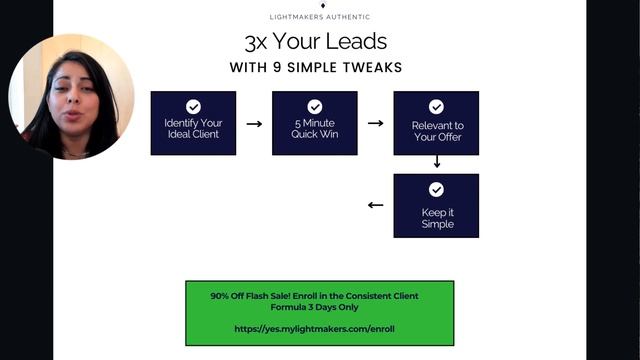 LIGHTMAKERS AUTHENTIC

3x Your Leads

WITH 9 SIMPLE TWEAKS

Identify Your Ideal Client

5 Minute Quick Win

Relevant to Your Offer

Keep it Simple

90% Off Flash Sale! Enroll in the Consistent Client Formula 3 Days Only

https://yes.mylightmakers.com/enroll